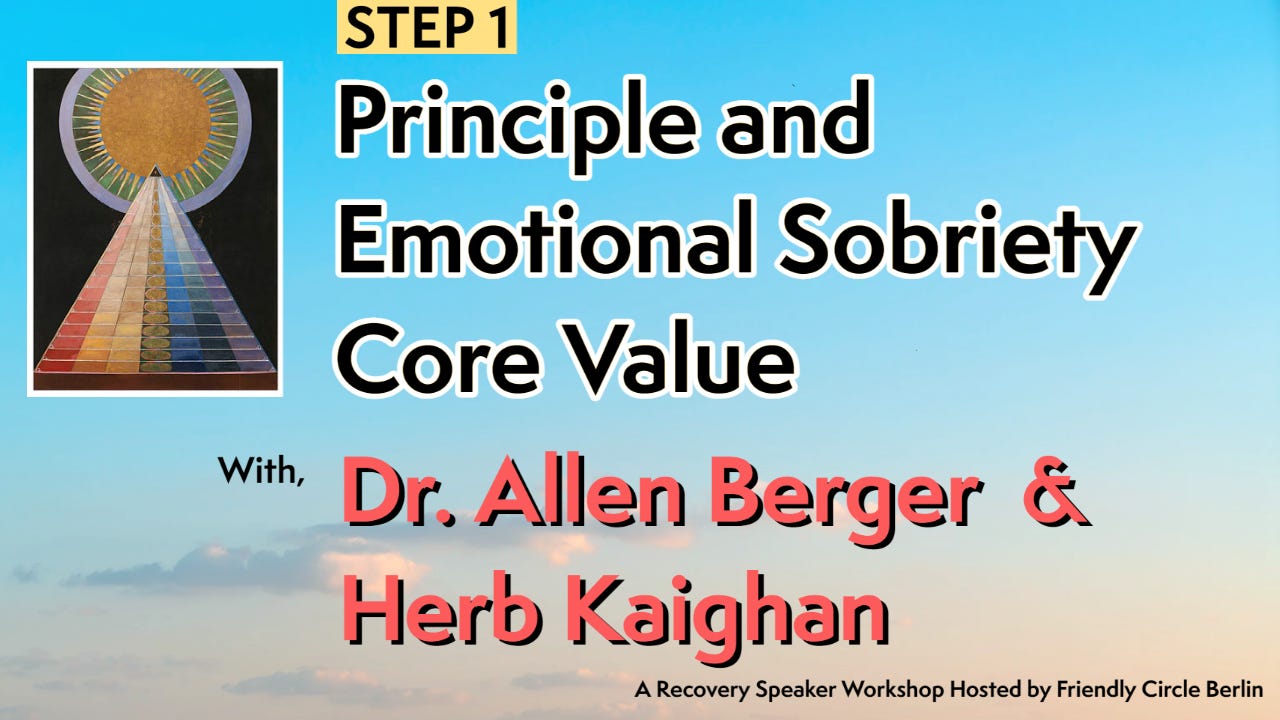 STEP 1

Principle and Emotional Sobriety Core Value

With, Dr. Allen Berger & Herb Kaighan

A Recovery Speaker Workshop Hosted by Friendly Circle Berlin